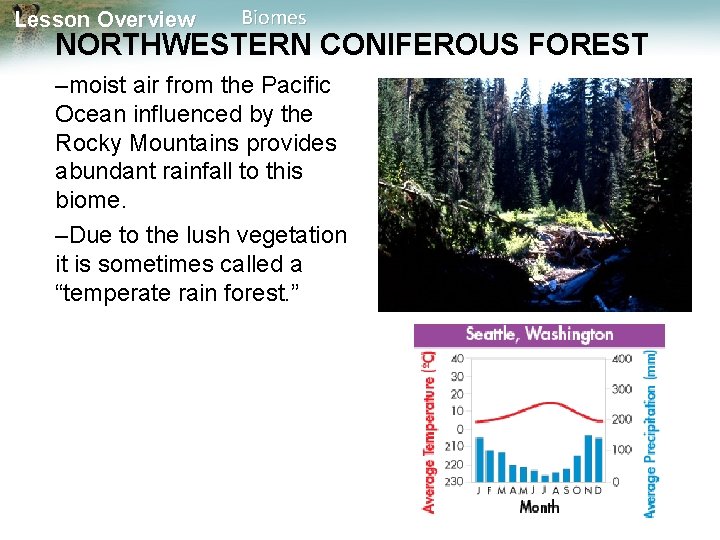 Lesson Overview Biomes

NORTHWESTERN CONIFEROUS FOREST

–moist air from the Pacific Ocean influenced by the Rocky Mountains provides abundant rainfall to this biome.

–Due to the lush vegetation it is sometimes called a “temperate rain forest.”

Seattle, Washington

Average Temperature (°C)

40
30
20
10
0
210
220
230

400
300
200
100
0

Average Precipitation (mm)

J F M A M J J A S O N D

Month